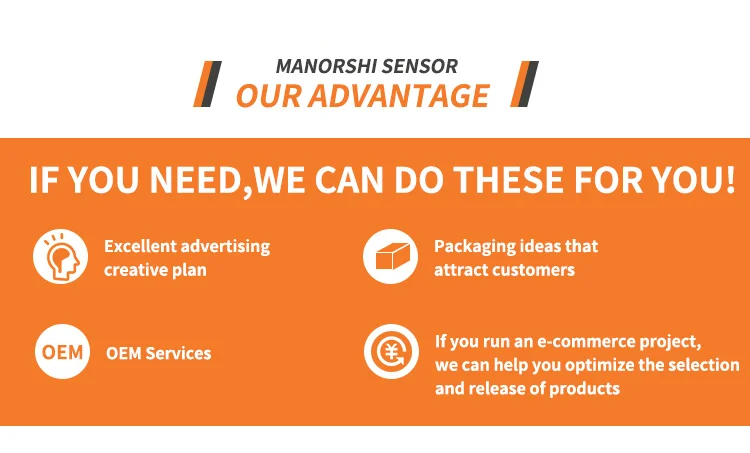 MANORSHI SENSOR
OUR ADVANTAGE

IF YOU NEED,WE CAN DO THESE FOR YOU!

Excellent advertising creative plan

Packaging ideas that attract customers

OEM

OEM Services

¥

If you run an e-commerce project, we can help you optimize the selection and release of products